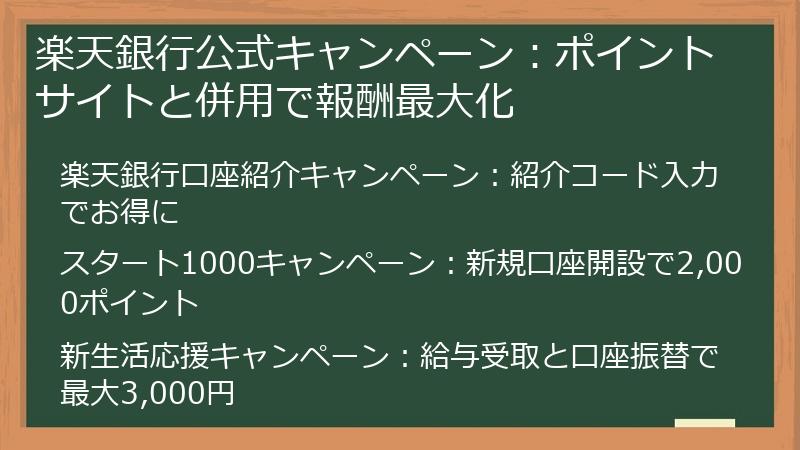 楽天銀行公式キャンペーン：ポイントサイトと併用で報酬最大化

楽天銀行口座紹介キャンペーン：紹介コード入力でお得に

スタート1000キャンペーン：新規口座開設で2,000ポイント

新生活応援キャンペーン：給与受取と口座振替で最大3,000円